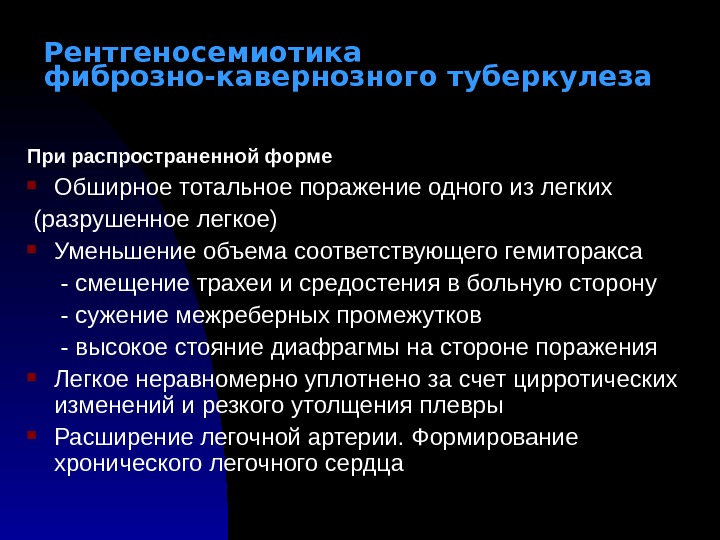 Рентгеносемиотика фиброзно-кавернозного туберкулеза

При распространенной форме

▪ Обширное тотальное поражение одного из легких (разрушенное легкое)

▪ Уменьшение объема соответствующего гемиторакса
- смещение трахеи и средостения в больную сторону
- сужение межреберных промежутков
- высокое стояние диафрагмы на стороне поражения

▪ Легкое неравномерно уплотнено за счет цирротических изменений и резкого утолщения плевры

▪ Расширение легочной артерии. Формирование хронического легочного сердца